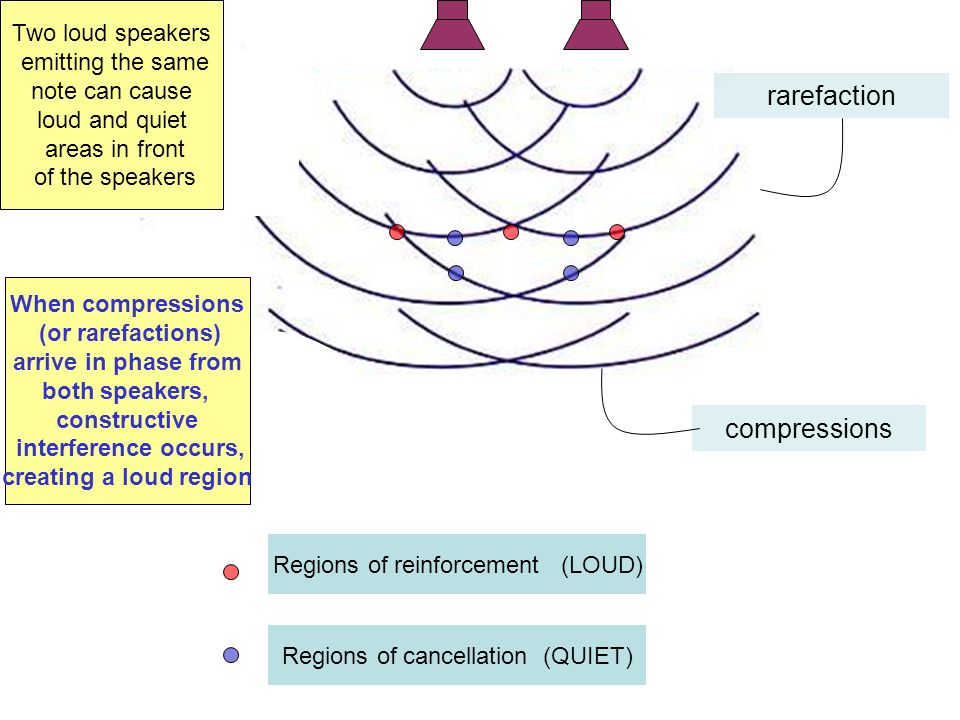 Two loud speakers emitting the same note can cause loud and quiet areas in front of the speakers

rarefaction

When compressions (or rarefactions) arrive in phase from both speakers, constructive interference occurs, creating a loud region

compressions

Regions of reinforcement (LOUD)

Regions of cancellation (QUIET)